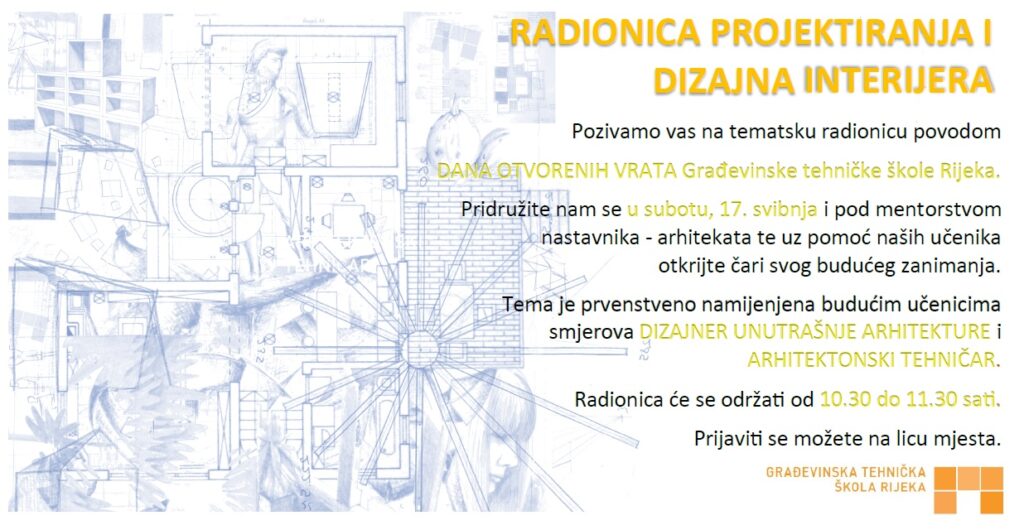 RADIONICA PROJEKTIRANJA I DIZAJNA INTERIJERA

Pozivamo vas na tematsku radionicu povodom DANA OTVORENIH VRATA Građevinske tehničke škole Rijeka.

Pridružite nam se u subotu, 17. svibnja i pod mentorstvom nastavnika - arhitekata te uz pomoć naših učenika otkrijte čari svog budućeg zanimanja.

Tema je prvenstveno namijenjena budućim učenicima smjerova DIZAJNER UNUTRAŠNJE ARHITEKTURE i ARHITEKTONSKI TEHNIČAR.

Radionica će se održati od 10.30 do 11.30 sati.

Prijaviti se možete na licu mjesta.

GRAĐEVINSKA TEHNIČKA ŠKOLA RIJEKA